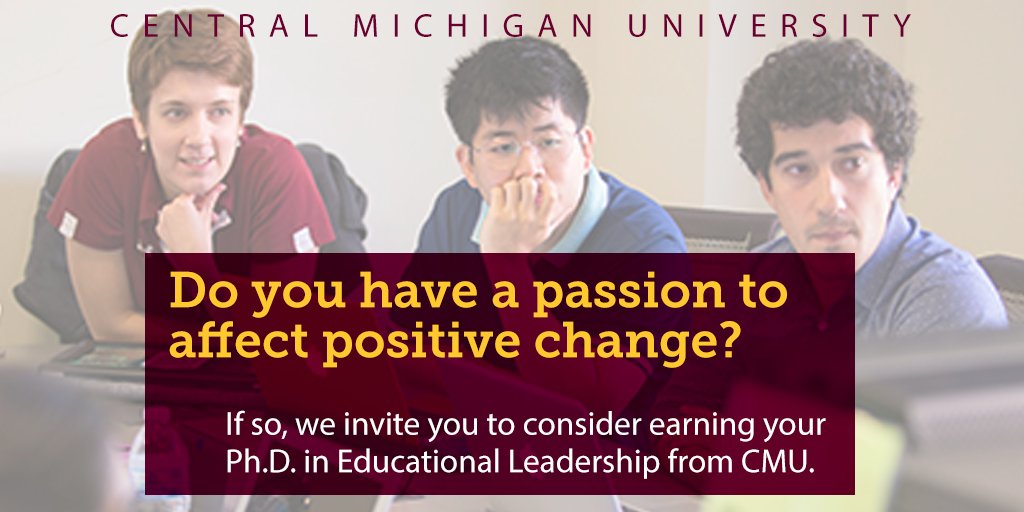 CENTRAL MICHIGAN UNIVERSITY

Do you have a passion to affect positive change?

If so, we invite you to consider earning your Ph.D. in Educational Leadership from CMU.